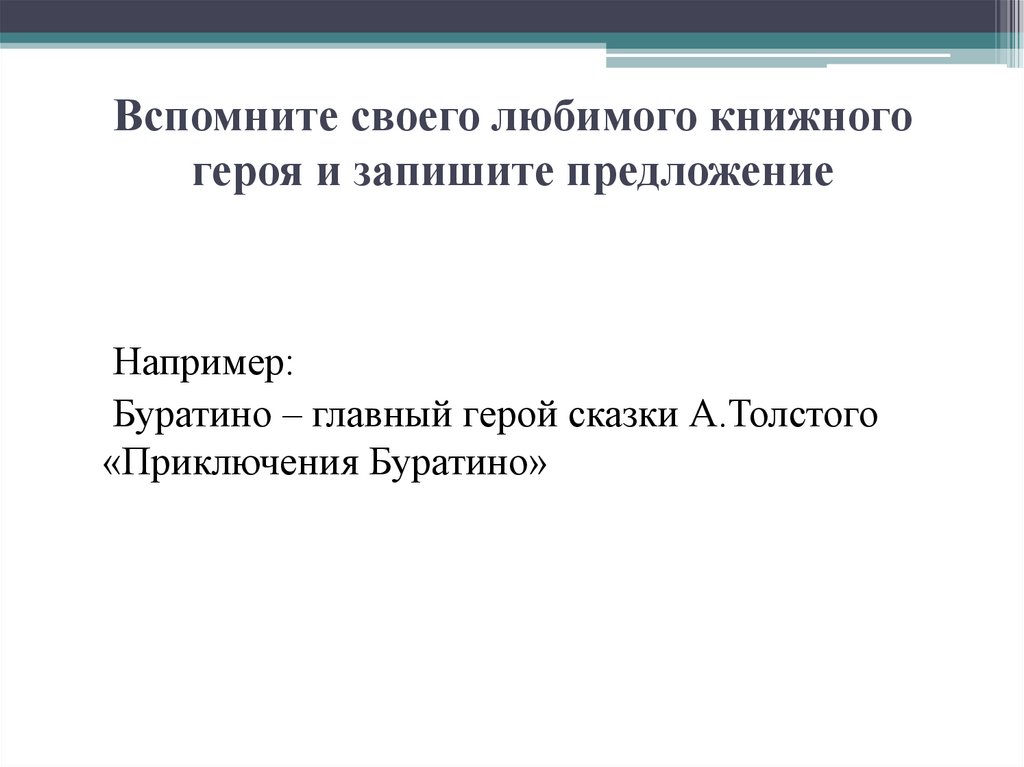 Вспомните своего любимого книжного героя и запишите предложение

Например:

Буратино – главный герой сказки А.Толстого «Приключения Буратино»